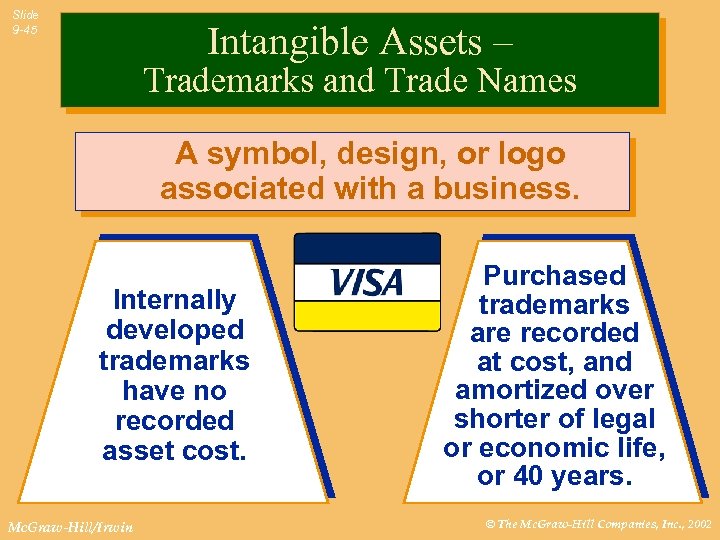 Slide 9-45

Intangible Assets – Trademarks and Trade Names

A symbol, design, or logo associated with a business.

Internally developed trademarks have no recorded asset cost.

VISA

Purchased trademarks are recorded at cost, and amortized over shorter of legal or economic life, or 40 years.

McGraw-Hill/Irwin

© The McGraw-Hill Companies, Inc., 2002